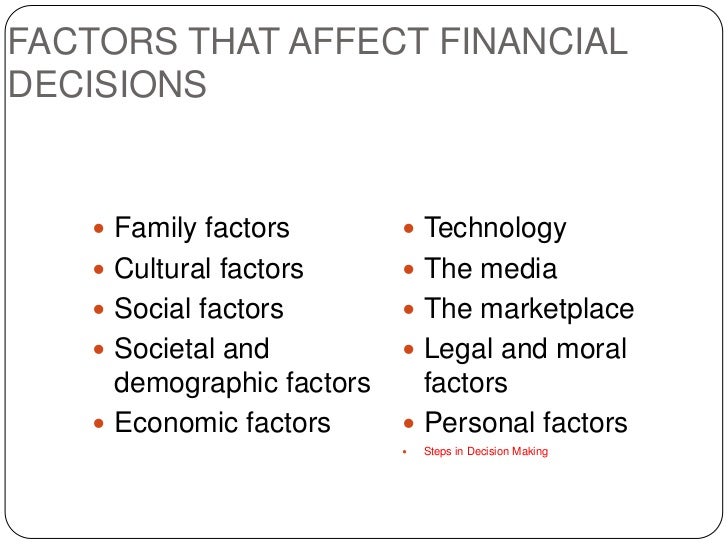 FACTORS THAT AFFECT FINANCIAL DECISIONS

- Family factors
- Cultural factors
- Social factors
- Societal and demographic factors
- Economic factors

- Technology
- The media
- The marketplace
- Legal and moral factors
- Personal factors
- Steps in Decision Making